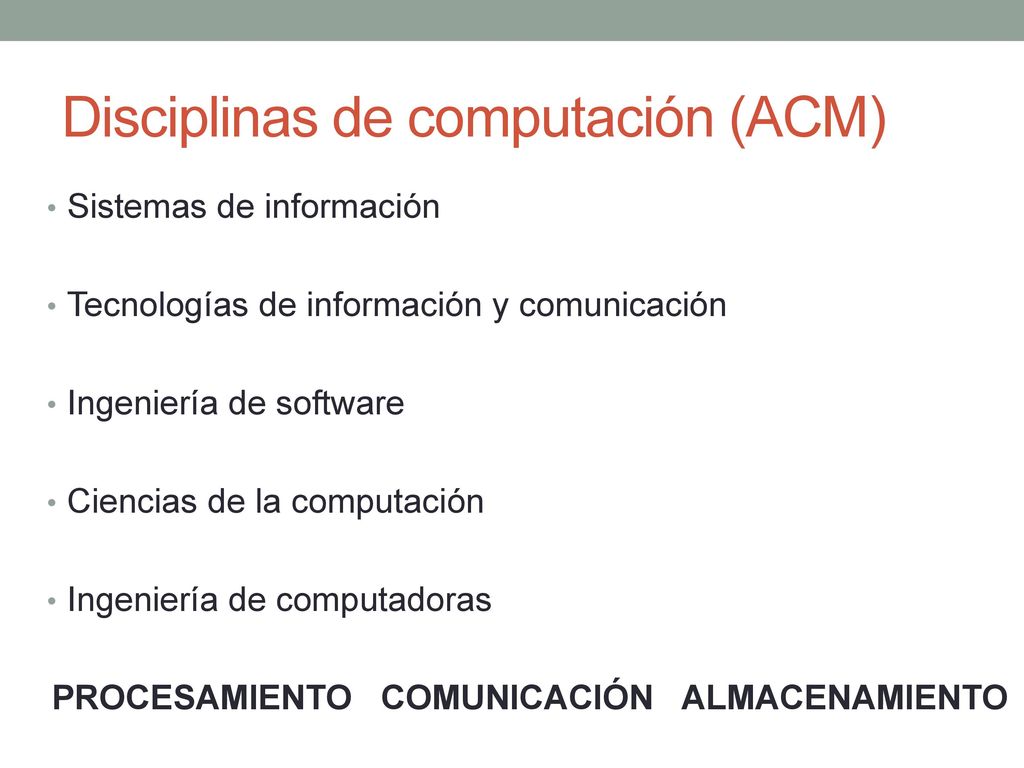 Disciplinas de computación (ACM)

• Sistemas de información

• Tecnologías de información y comunicación

• Ingeniería de software

• Ciencias de la computación

• Ingeniería de computadoras

PROCESAMIENTO COMUNICACIÓN ALMACENAMIENTO